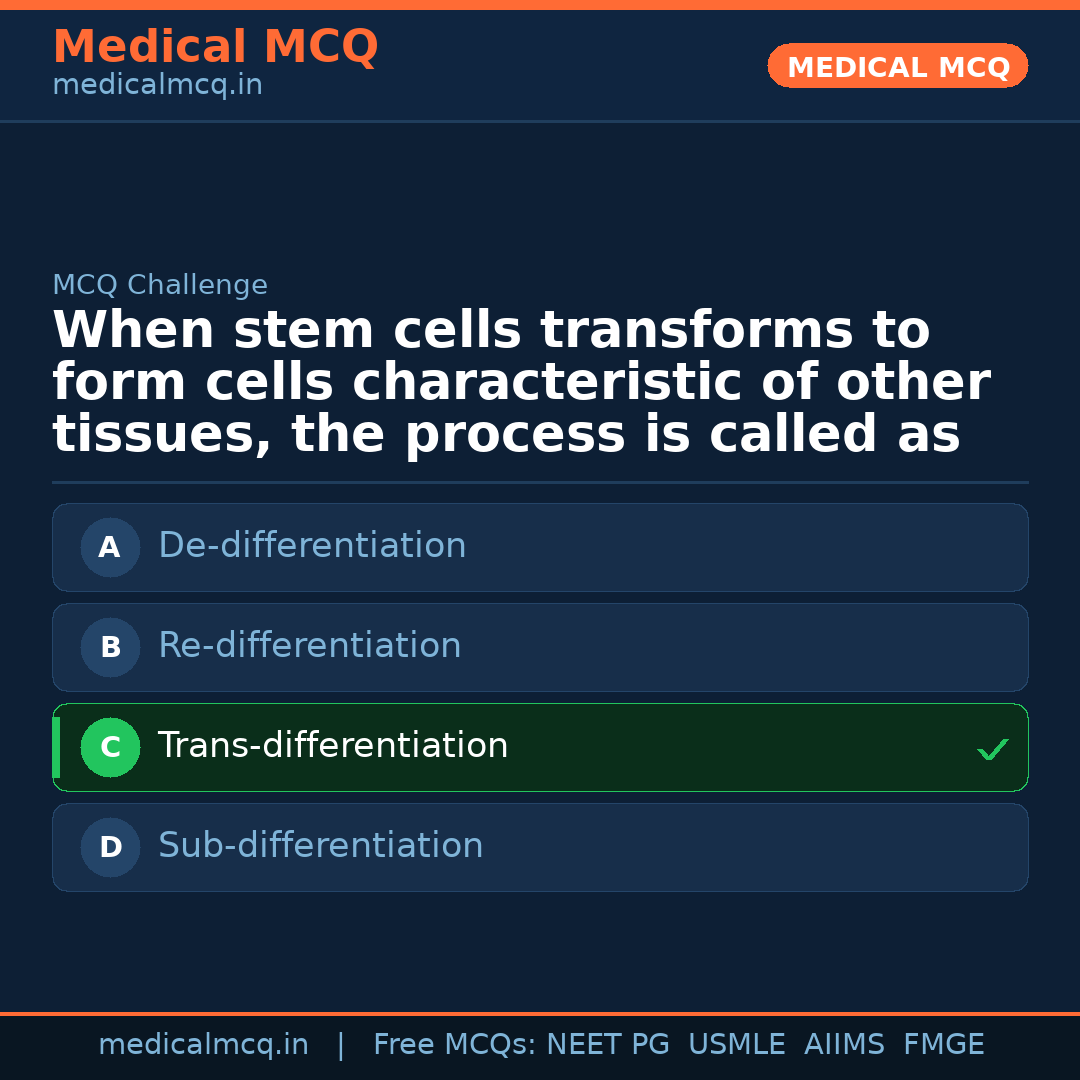 Medical MCQ
medicalmcq.in

MEDICAL MCQ

MCQ Challenge

When stem cells transforms to form cells characteristic of other tissues, the process is called as

A De-differentiation

B Re-differentiation

C Trans-differentiation ✓

D Sub-differentiation

medicalmcq.in | Free MCQs: NEET PG USMLE AIIMS FMGE